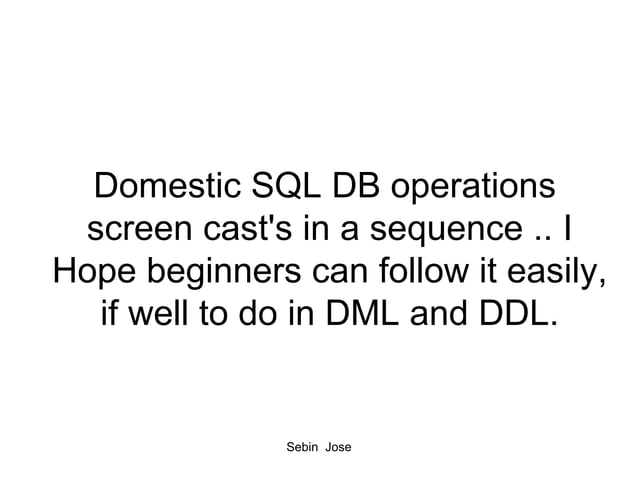 Domestic SQL DB operations screen cast's in a sequence .. I Hope beginners can follow it easily, if well to do in DML and DDL.

Sebin Jose